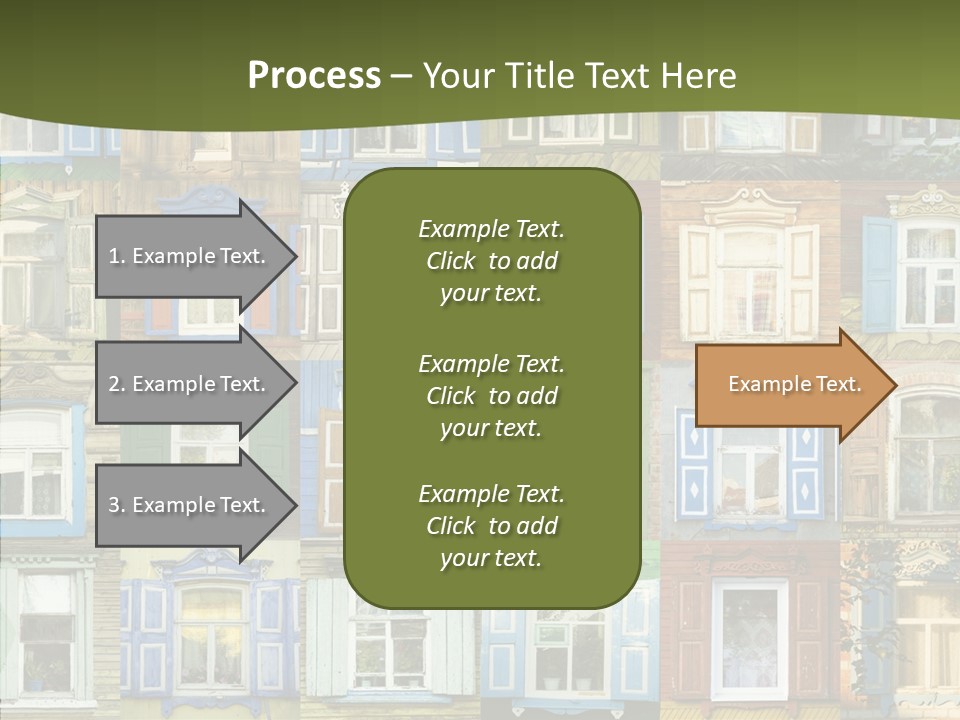 Process – Your Title Text Here

1. Example Text.

2. Example Text.

3. Example Text.

Example Text. Click to add your text.

Example Text. Click to add your text.

Example Text. Click to add your text.

Example Text.